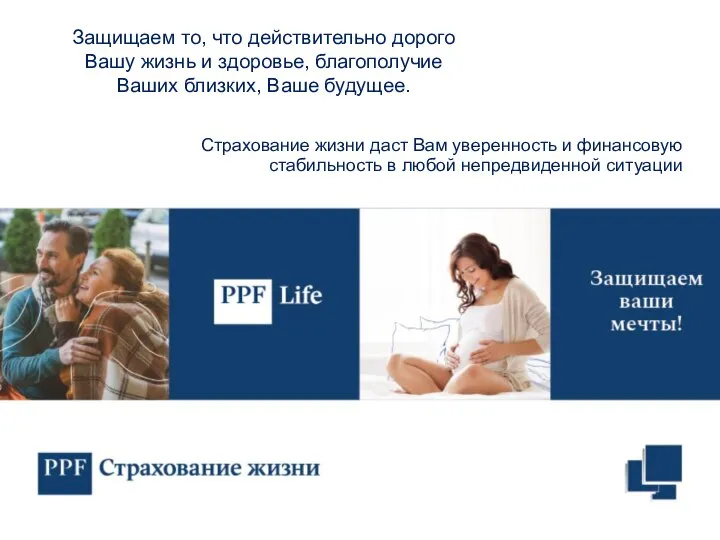 Защищаем то, что действительно дорого
Вашу жизнь и здоровье, благополучие
Ваших близких, Ваше будущее.

Страхование жизни даст Вам уверенность и финансовую стабильность в любой непредвиденной ситуации

PPF Life

Защищаем ваши мечты!

PPF Страхование жизни